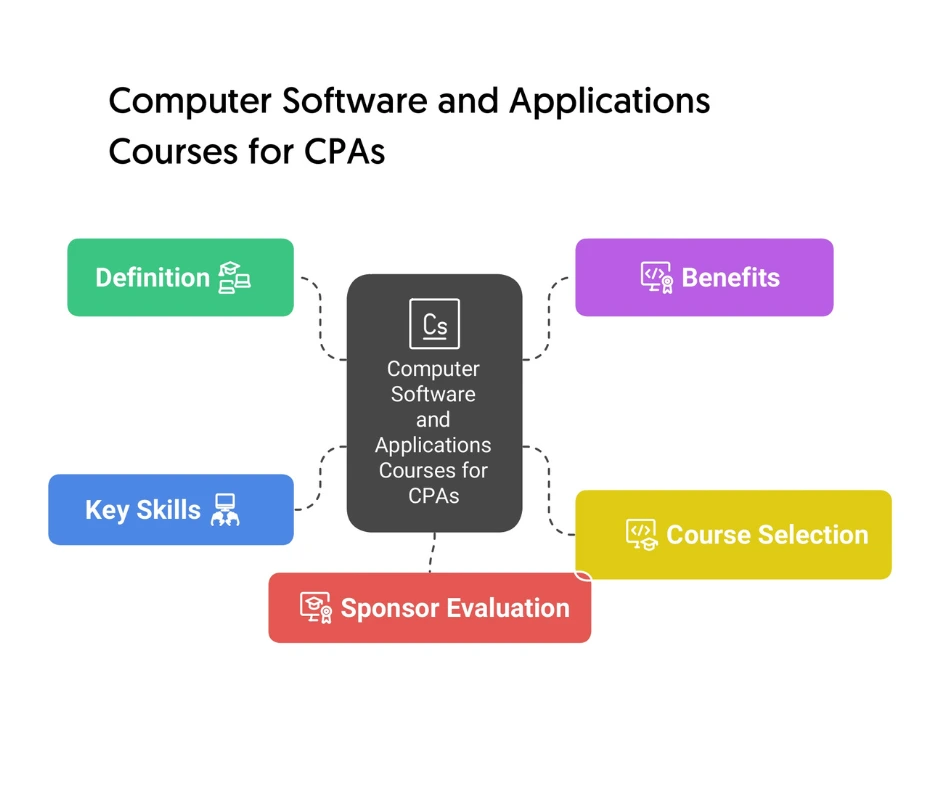 Computer Software and Applications Courses for CPAs

Definition

Benefits

Cs

Computer Software and Applications Courses for CPAs

Key Skills

Course Selection

Sponsor Evaluation